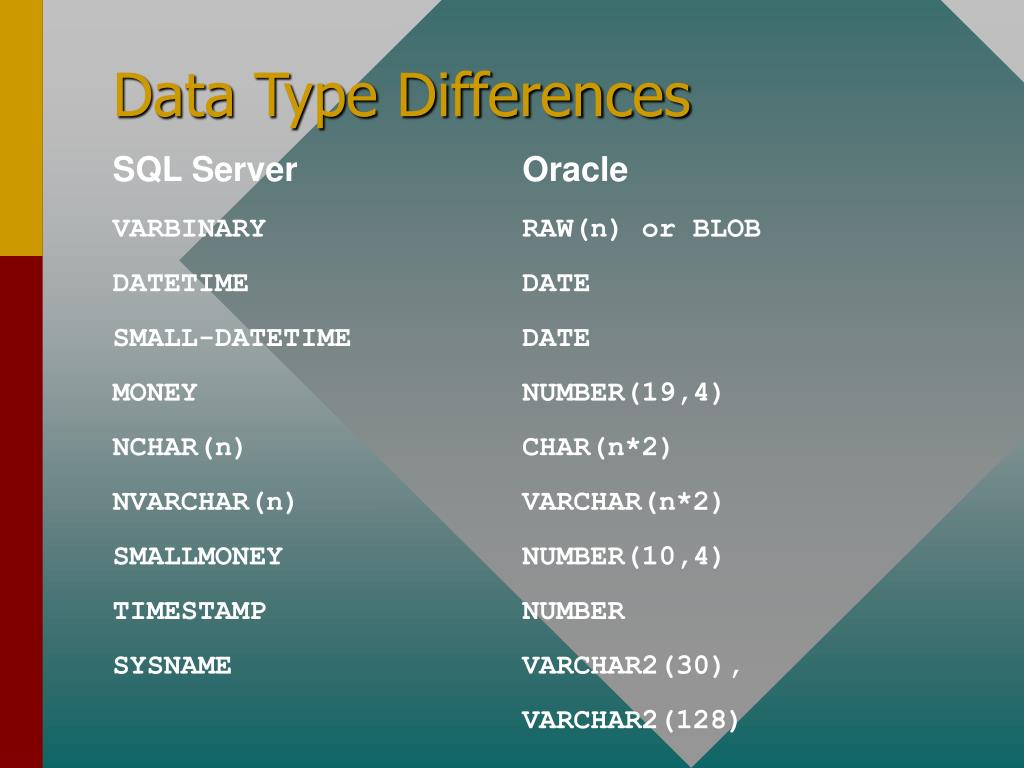 Data Type Differences

| SQL Server | Oracle |
|---|---|
| VARBINARY | RAW(n) or BLOB |
| DATETIME | DATE |
| SMALL-DATETIME | DATE |
| MONEY | NUMBER(19,4) |
| NCHAR(n) | CHAR(n*2) |
| NVARCHAR(n) | VARCHAR(n*2) |
| SMALLMONEY | NUMBER(10,4) |
| TIMESTAMP | NUMBER |
| SYSNAME | VARCHAR2(30), VARCHAR2(128) |